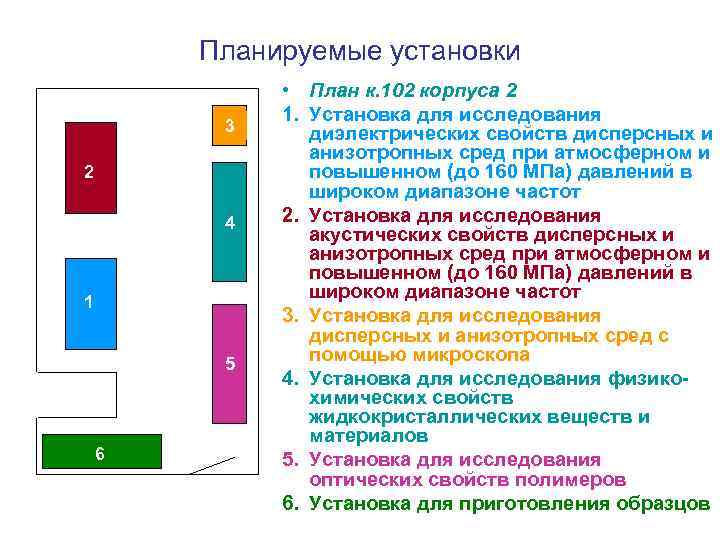 Планируемые установки

3

2

4

1

5

6

• План к.102 корпуса 2

1. Установка для исследования диэлектрических свойств дисперсных и анизотропных сред при атмосферном и повышенном (до 160 МПа) давлений в широком диапазоне частот

2. Установка для исследования акустических свойств дисперсных и анизотропных сред при атмосферном и повышенном (до 160 МПа) давлений в широком диапазоне частот

3. Установка для исследования дисперсных и анизотропных сред с помощью микроскопа

4. Установка для исследования физико-химических свойств жидкокристаллических веществ и материалов

5. Установка для исследования оптических свойств полимеров

6. Установка для приготовления образцов